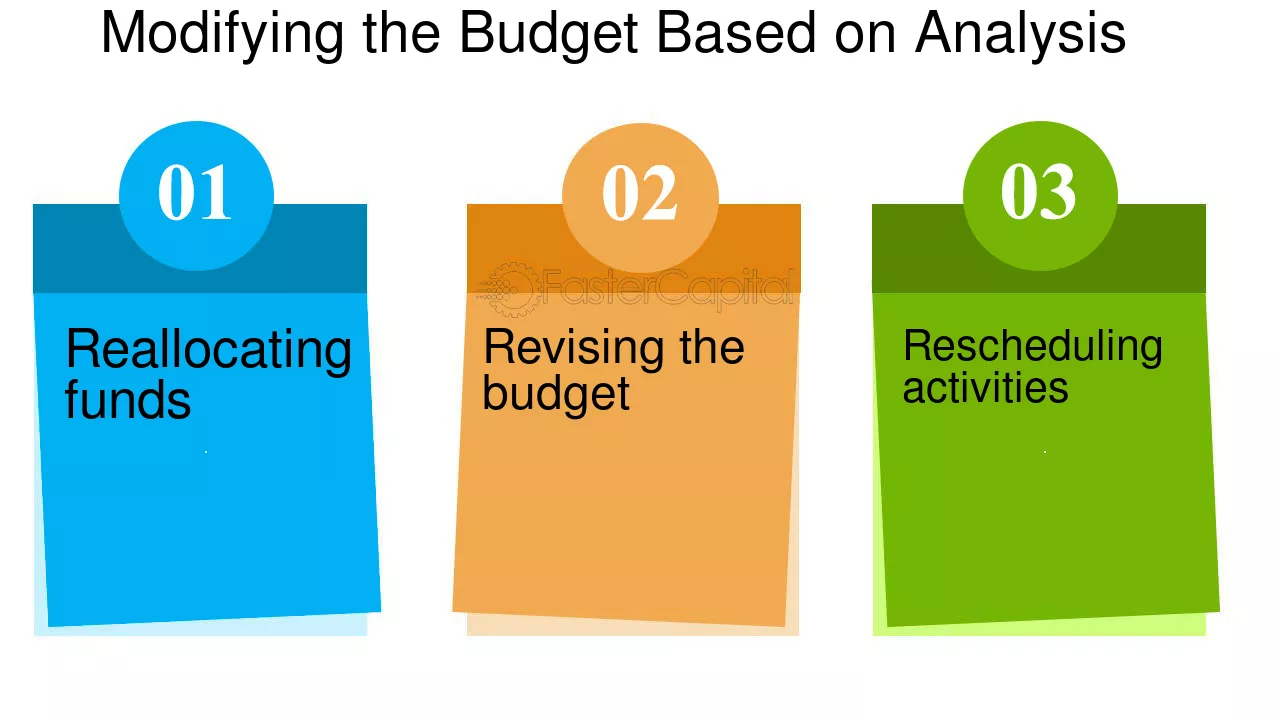 Modifying the Budget Based on Analysis

01

Reallocating funds

02

Revising the budget

03

Rescheduling activities

FasterCapital